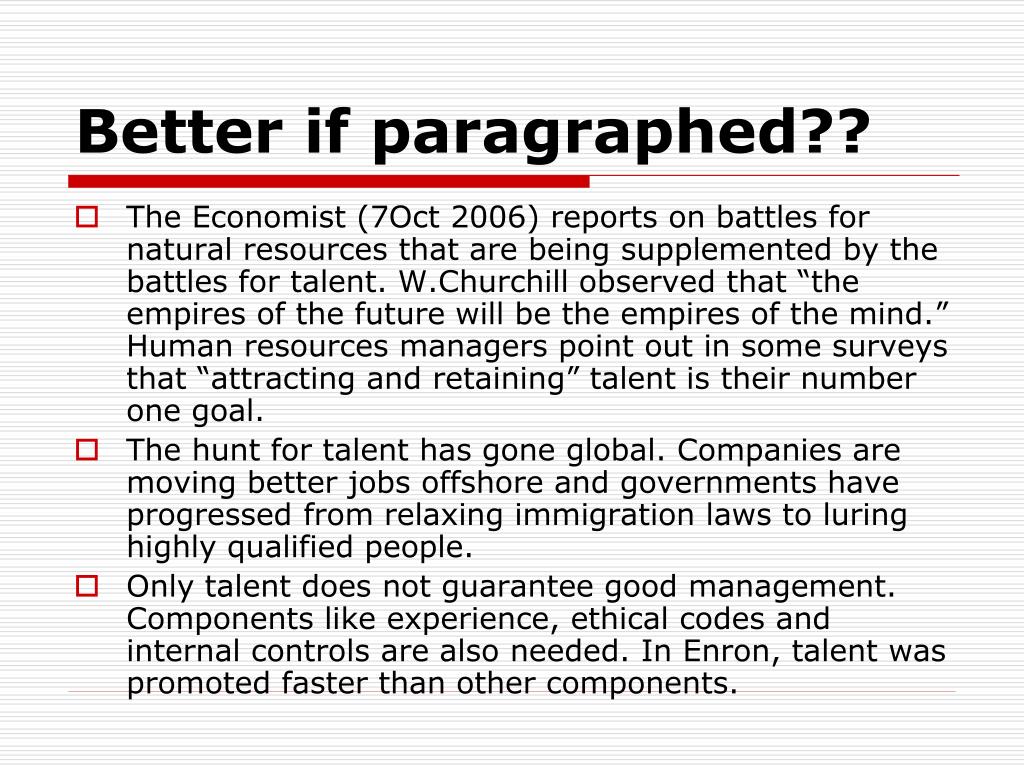 Better if paragraphed??

The Economist (7Oct 2006) reports on battles for natural resources that are being supplemented by the battles for talent. W.Churchill observed that “the empires of the future will be the empires of the mind.” Human resources managers point out in some surveys that “attracting and retaining” talent is their number one goal.

The hunt for talent has gone global. Companies are moving better jobs offshore and governments have progressed from relaxing immigration laws to luring highly qualified people.

Only talent does not guarantee good management. Components like experience, ethical codes and internal controls are also needed. In Enron, talent was promoted faster than other components.